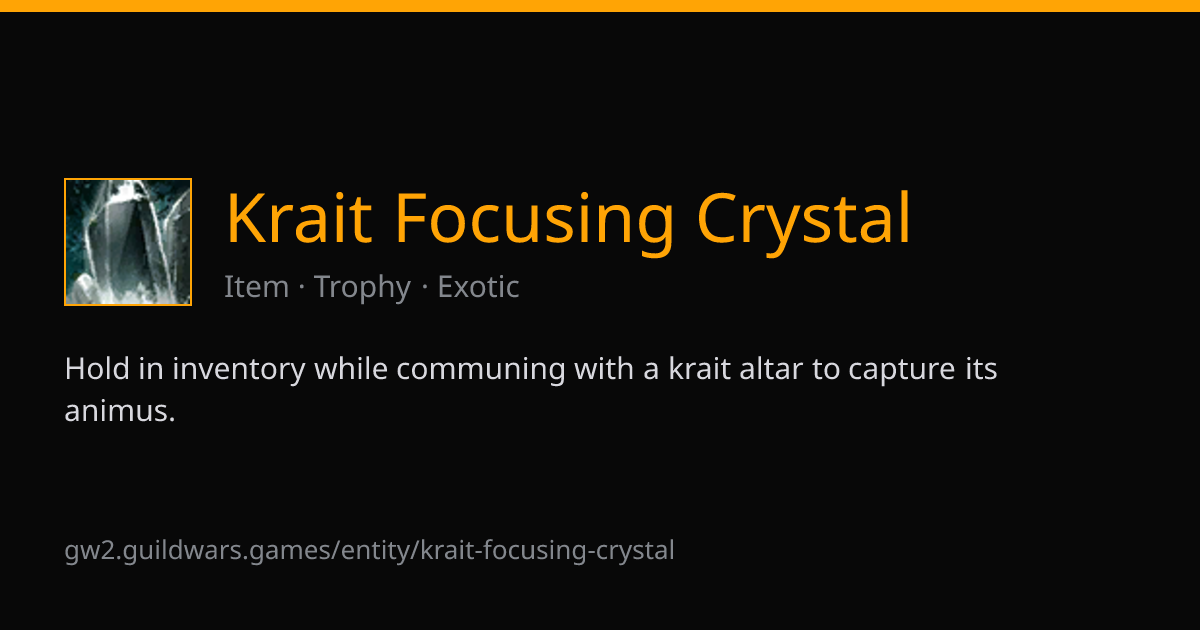 Krait Focusing Crystal

Item · Trophy · Exotic

Hold in inventory while communing with a krait altar to capture its animus.

gw2.guildwars.games/entity/krait-focusing-crystal